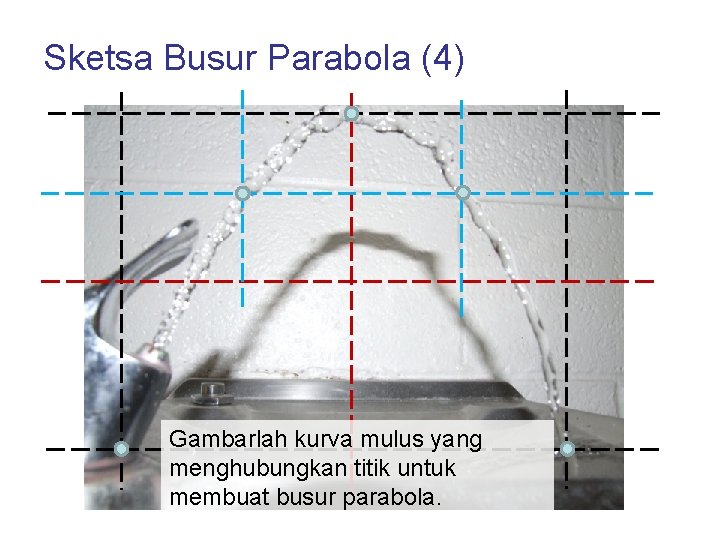 Sketsa Busur Parabola (4)

Gambarlah kurva mulus yang menghubungkan titik untuk membuat busur parabola.